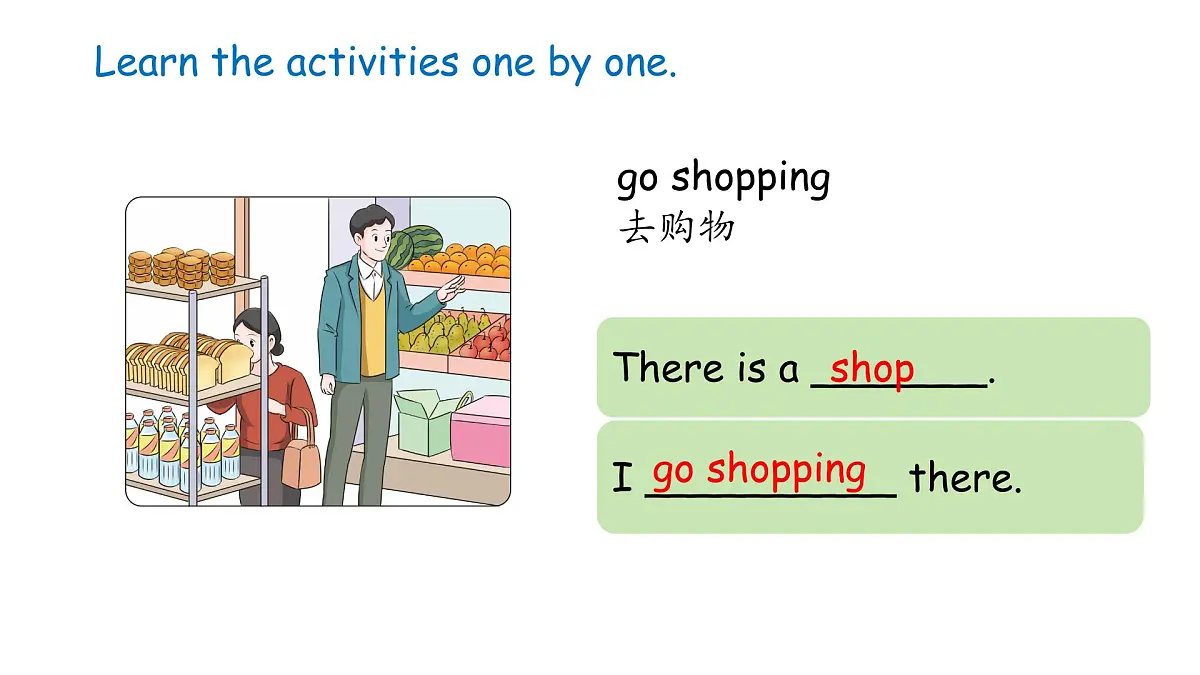 Learn the activities one by one.

go shopping
去购物

There is a shop.

I go shopping there.